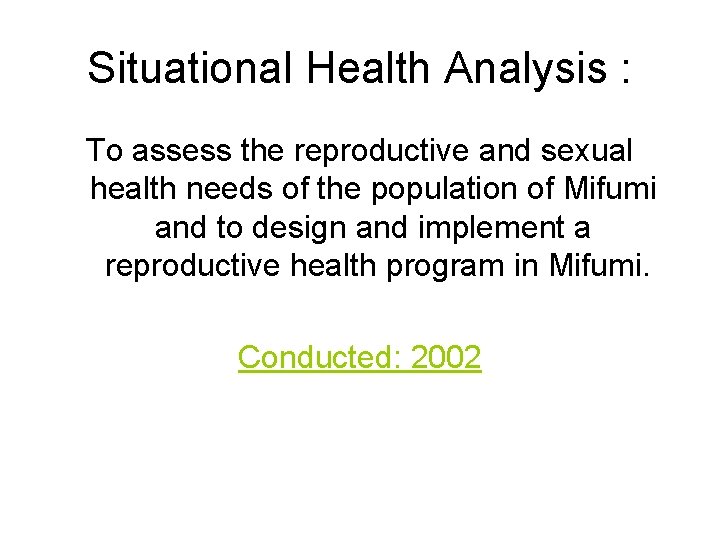 Situational Health Analysis :

To assess the reproductive and sexual health needs of the population of Mifumi and to design and implement a reproductive health program in Mifumi.

Conducted: 2002